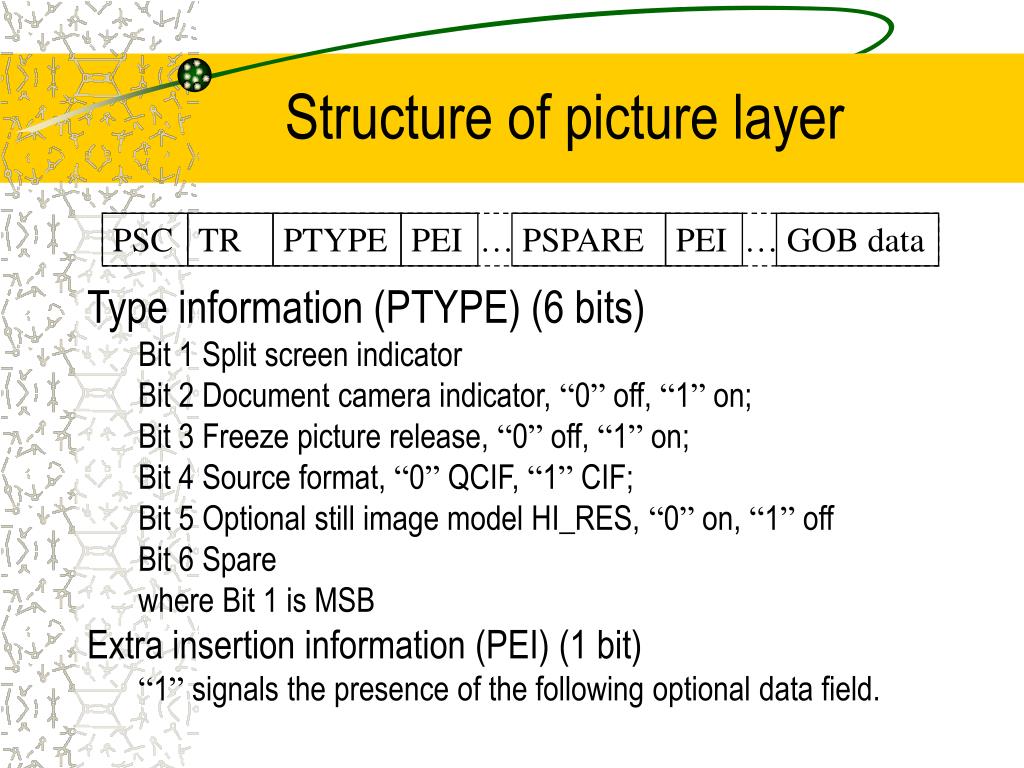 Structure of picture layer

| PSC | TR | PTYPE | PEI | … | PSPARE | PEI | … | GOB data |
|---|---|---|---|---|---|---|---|---|

Type information (PTYPE) (6 bits)

Bit 1 Split screen indicator

Bit 2 Document camera indicator, “0” off, “1” on;

Bit 3 Freeze picture release, “0” off, “1” on;

Bit 4 Source format, “0” QCIF, “1” CIF;

Bit 5 Optional still image model HI_RES, “0” on, “1” off

Bit 6 Spare

where Bit 1 is MSB

Extra insertion information (PEI) (1 bit)

“1” signals the presence of the following optional data field.